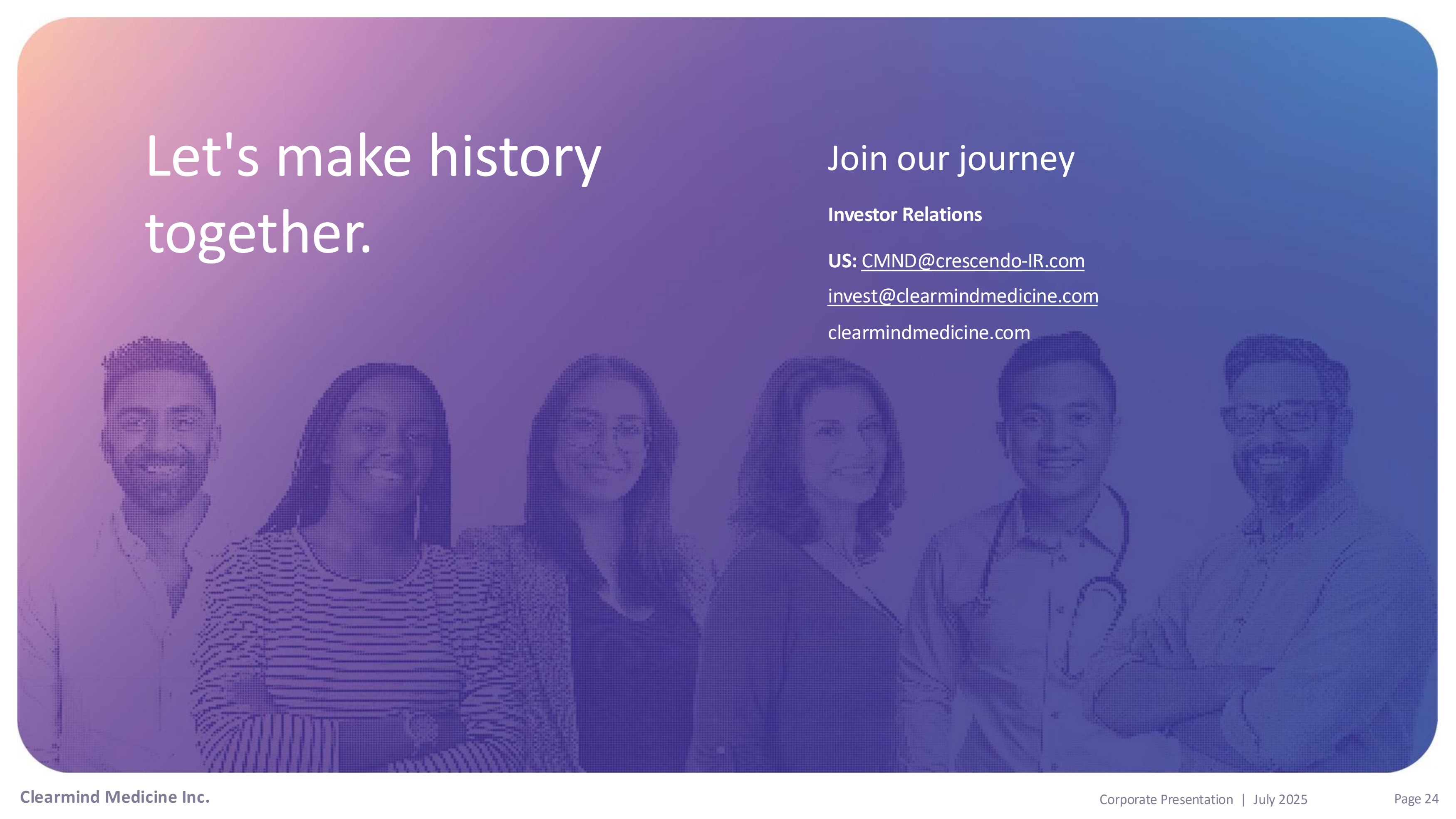 Let's make history together.

Join our journey

Investor Relations

US: CMND@crescendo-IR.com

invest@clearmindmedicine.com

clearmindmedicine.com

Clearmind Medicine Inc.

Corporate Presentation | July 2025

Page 24